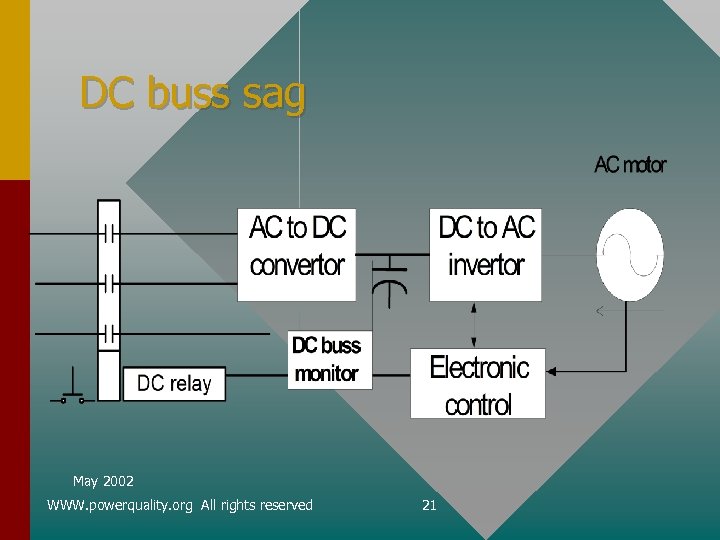 DC buss sag

AC motor

AC to DC convertor

DC to AC invertor

DC buss monitor

Electronic control

DC relay

May 2002
WWW.powerquality.org All rights reserved

21